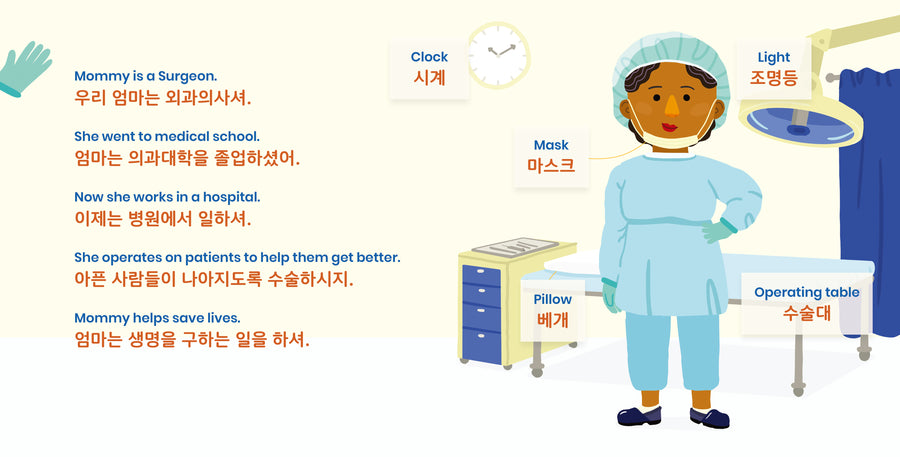 Mommy is a Surgeon.
우리 엄마는 외과의사셔.

She went to medical school.
엄마는 의과대학을 졸업하셨어.

Now she works in a hospital.
이제는 병원에서 일하셔.

She operates on patients to help them get better.
아픈 사람들이 나아지도록 수술하시지.

Mommy helps save lives.
엄마는 생명을 구하는 일을 하셔.

Clock
시계

Light
조명등

Mask
마스크

Pillow
베개

Operating table
수술대